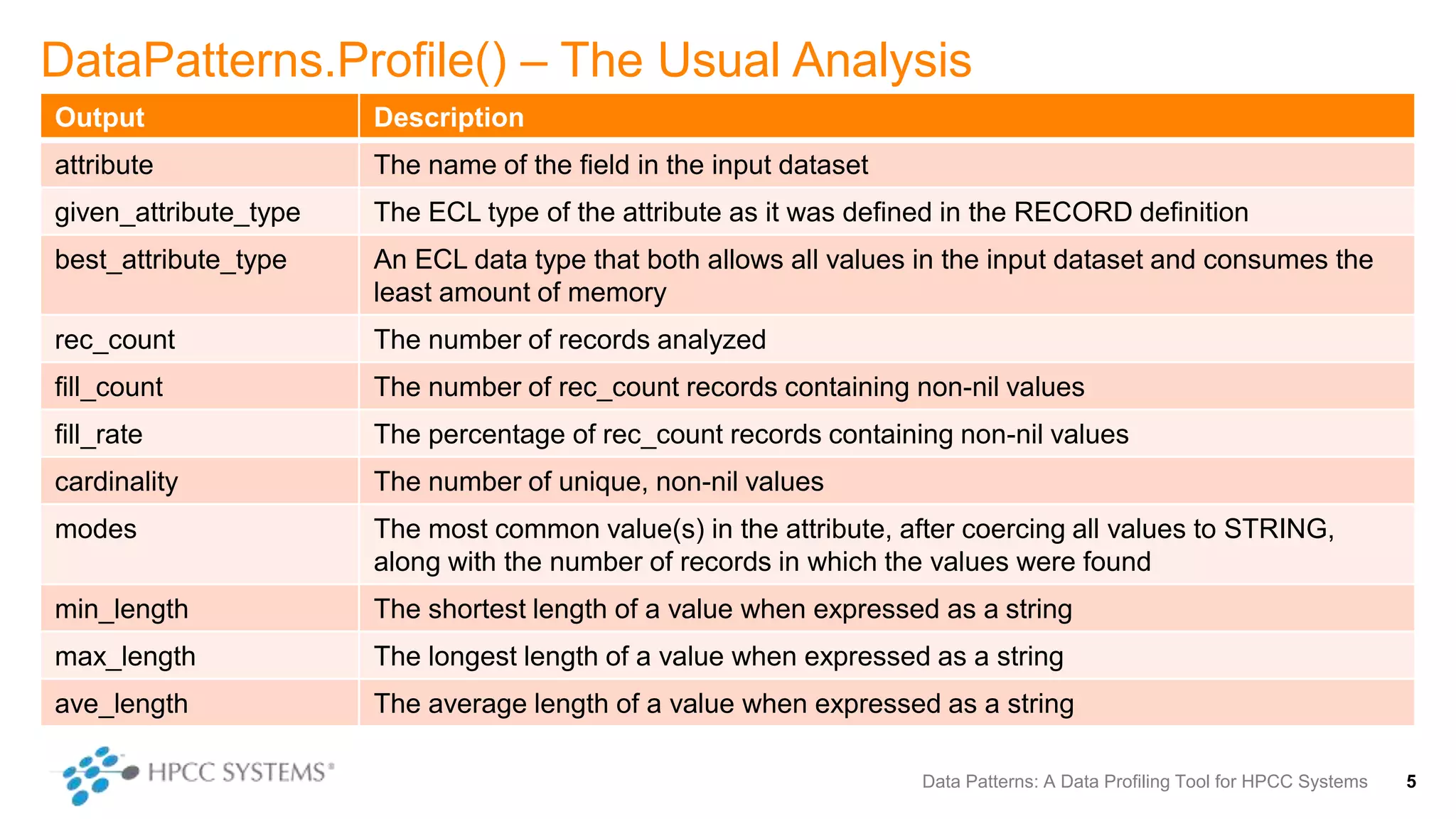 DataPatterns.Profile() – The Usual Analysis

| Output | Description |
|---|---|
| attribute | The name of the field in the input dataset |
| given_attribute_type | The ECL type of the attribute as it was defined in the RECORD definition |
| best_attribute_type | An ECL data type that both allows all values in the input dataset and consumes the least amount of memory |
| rec_count | The number of records analyzed |
| fill_count | The number of rec_count records containing non-nil values |
| fill_rate | The percentage of rec_count records containing non-nil values |
| cardinality | The number of unique, non-nil values |
| modes | The most common value(s) in the attribute, after coercing all values to STRING, along with the number of records in which the values were found |
| min_length | The shortest length of a value when expressed as a string |
| max_length | The longest length of a value when expressed as a string |
| ave_length | The average length of a value when expressed as a string |

HPCC SYSTEMS®

Data Patterns: A Data Profiling Tool for HPCC Systems 5